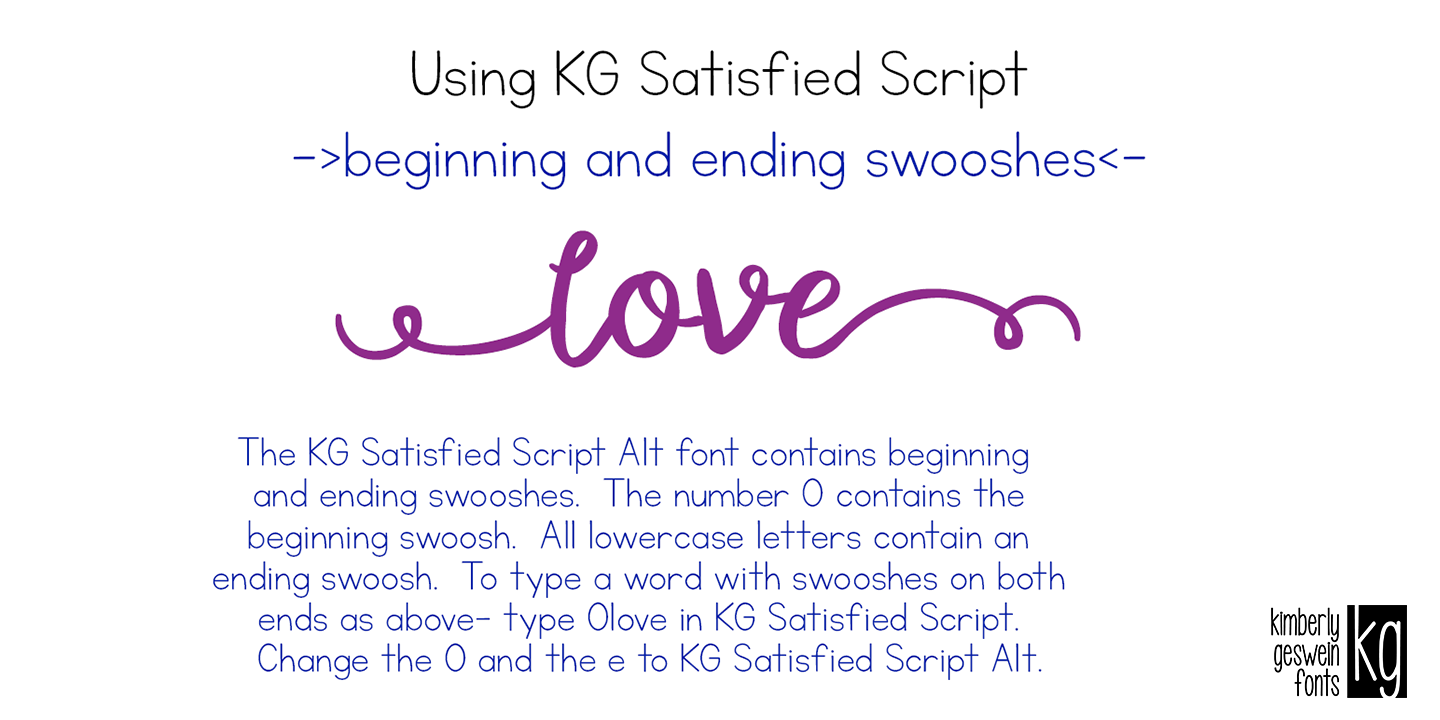 Using KG Satisfied Script

->beginning and ending swooshes<-

love

The KG Satisfied Script Alt font contains beginning and ending swooshes. The number 0 contains the beginning swoosh. All lowercase letters contain an ending swoosh. To type a word with swooshes on both ends as above- type 0love in KG Satisfied Script. Change the 0 and the e to KG Satisfied Script Alt.

kimberly geswein fonts KG